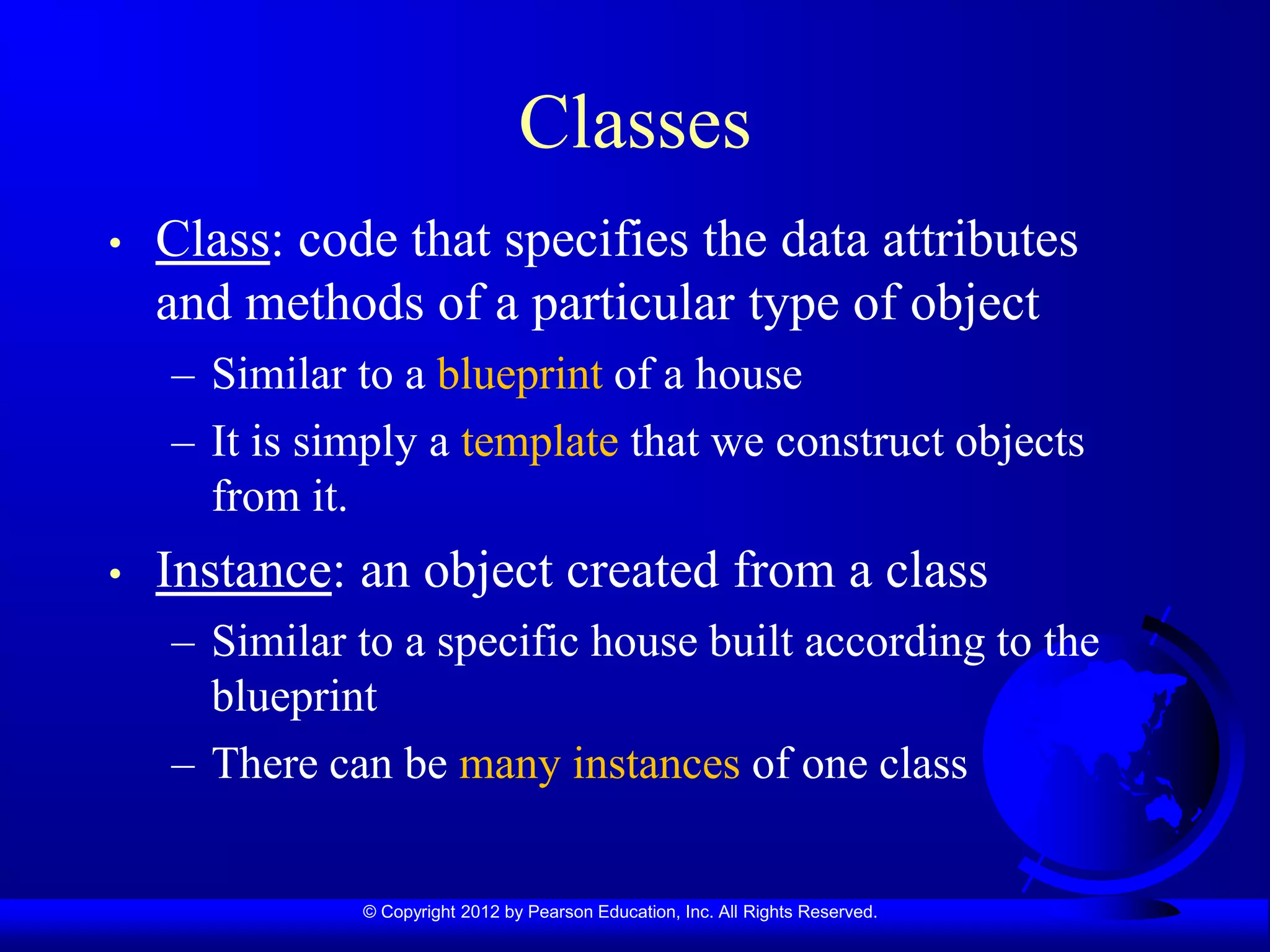 Classes

• Class: code that specifies the data attributes and methods of a particular type of object
– Similar to a blueprint of a house
– It is simply a template that we construct objects from it.

• Instance: an object created from a class
– Similar to a specific house built according to the blueprint
– There can be many instances of one class

© Copyright 2012 by Pearson Education, Inc. All Rights Reserved.